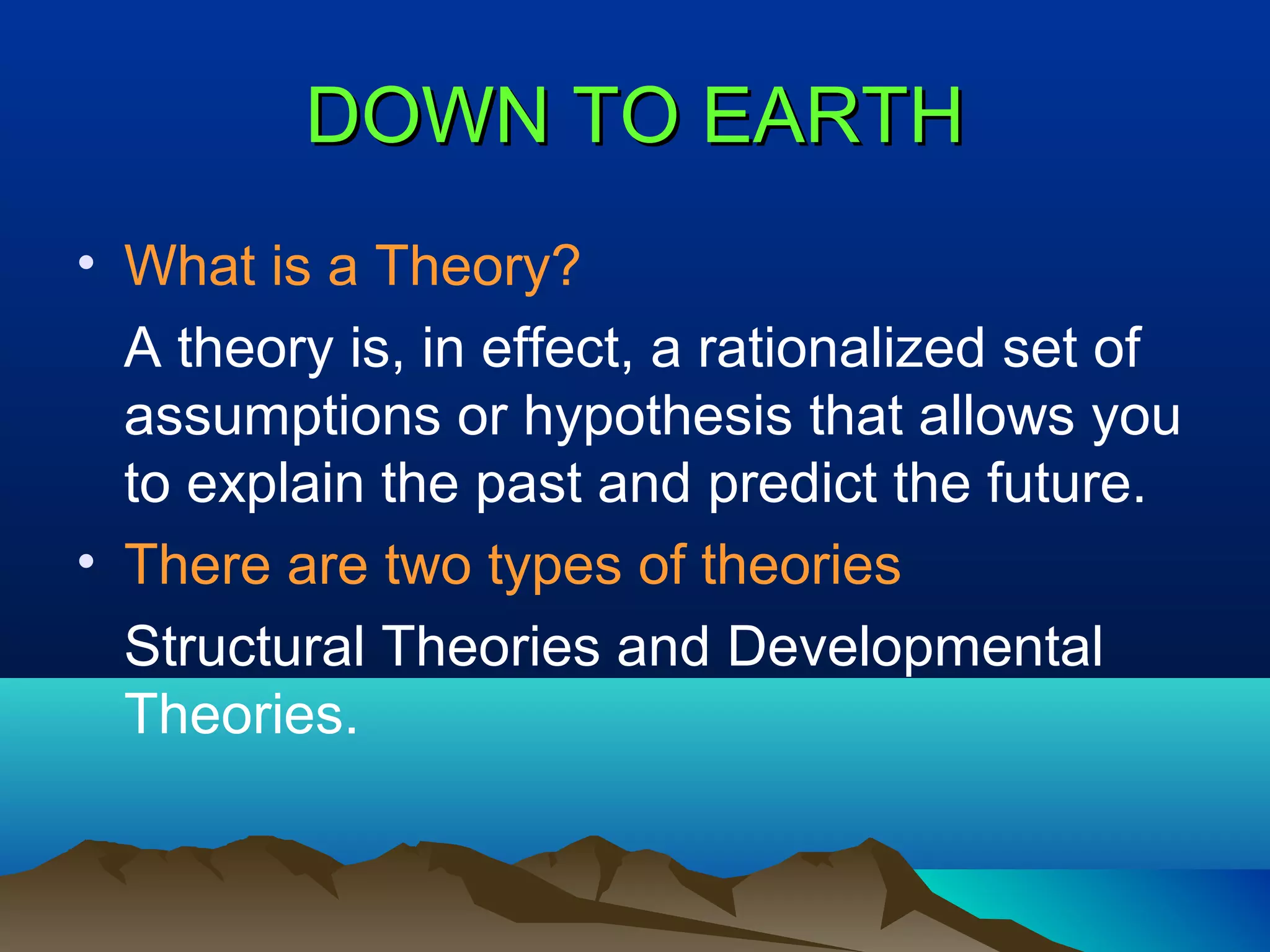 DOWN TO EARTH

• What is a Theory?

A theory is, in effect, a rationalized set of assumptions or hypothesis that allows you to explain the past and predict the future.

• There are two types of theories

Structural Theories and Developmental Theories.